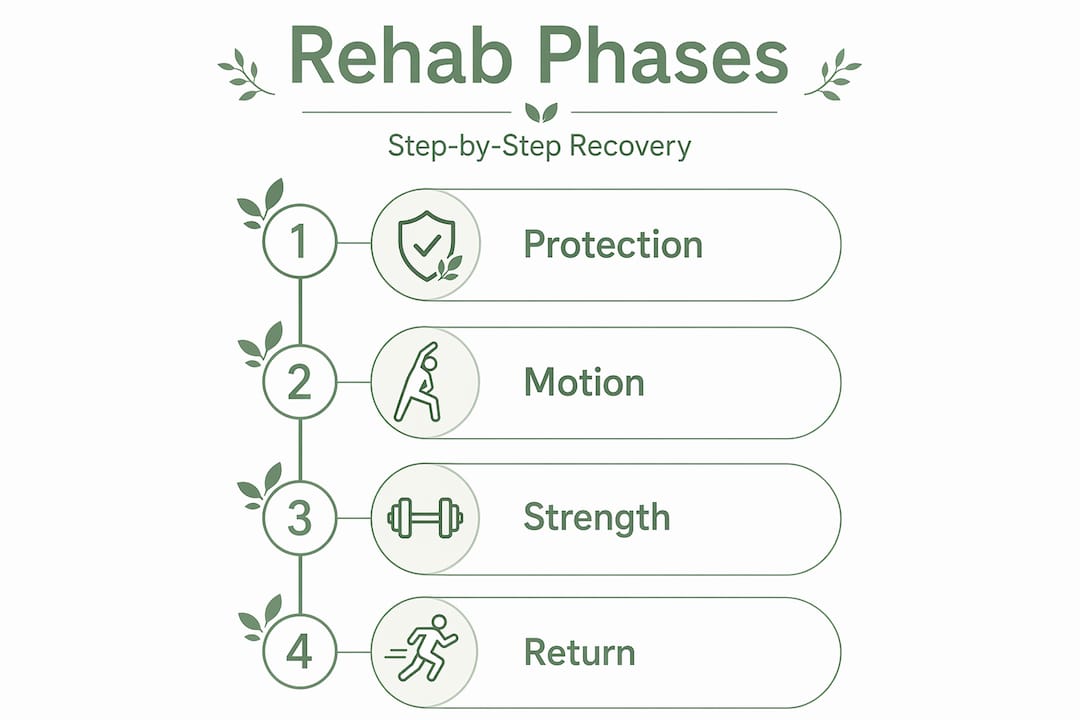 Rehab Phases

Step-by-Step Recovery

1 Protection

2 Motion

3 Strength

4 Return